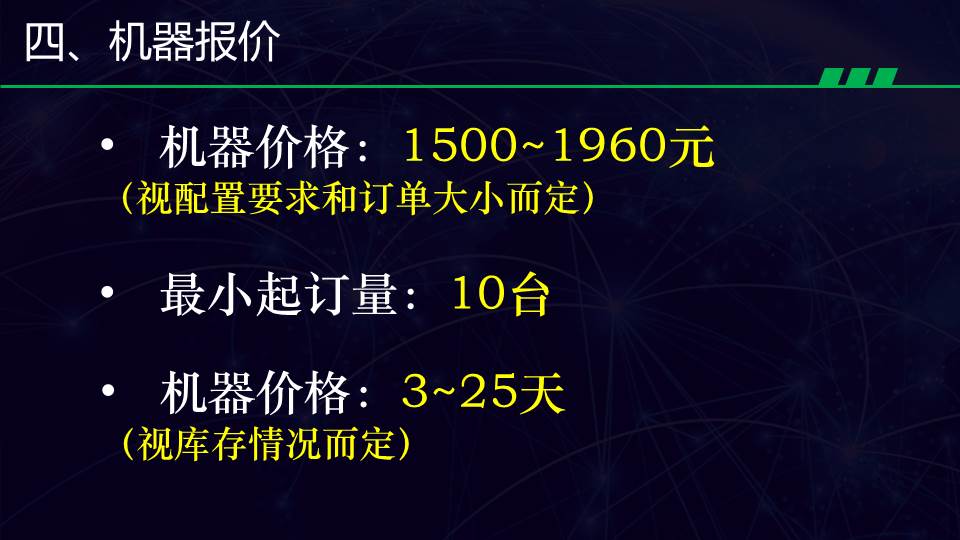 四、机器报价

• 机器价格：1500~1960元
（视配置要求和订单大小而定）

• 最小起订量：10台

• 机器价格：3~25天
（视库存情况而定）